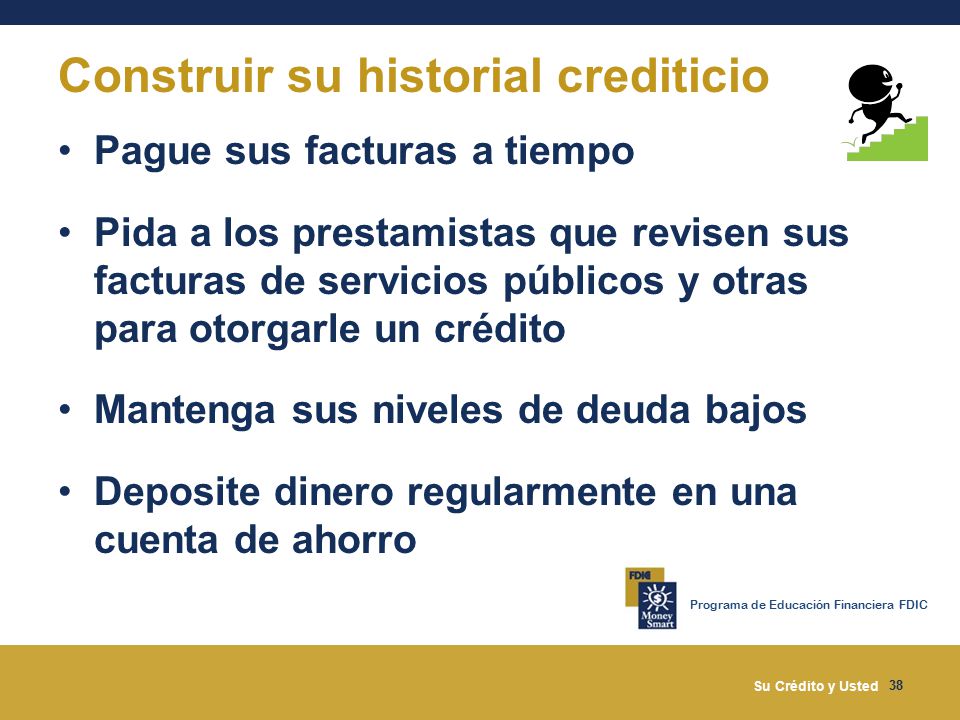 Construir su historial crediticio

• Pague sus facturas a tiempo

• Pida a los prestamistas que revisen sus facturas de servicios públicos y otras para otorgarle un crédito

• Mantenga sus niveles de deuda bajos

• Deposite dinero regularmente en una cuenta de ahorro

FDIC
Money Smart
Programa de Educación Financiera FDIC

Su Crédito y Usted 38